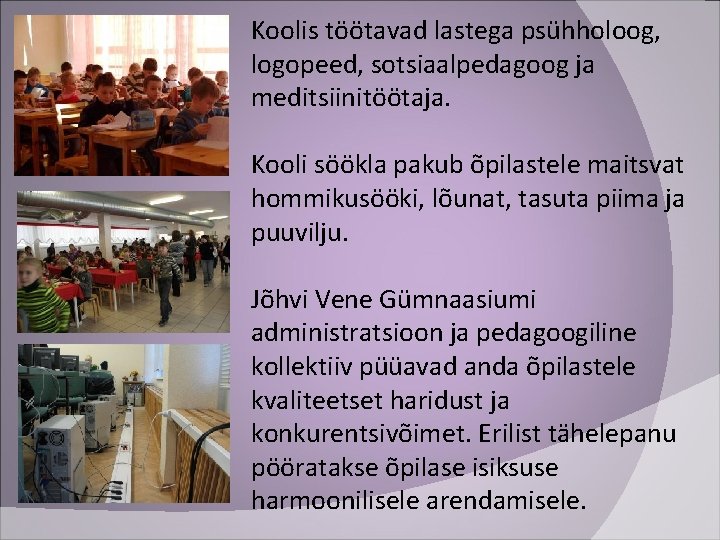 Koolis töötavad lastega psühholoog, logopeed, sotsiaalpedagoog ja meditsiinitöötaja.

Kooli söökla pakub õpilastele maitsvat hommikusööki, lõunat, tasuta piima ja puuvilju.

Jõhvi Vene Gümnaasiumi administratsioon ja pedagoogiline kollektiiv püüavad anda õpilastele kvaliteetset haridust ja konkurentsivõimet. Erilist tähelepanu pööratakse õpilase isiksuse harmoonilisele arendamisele.